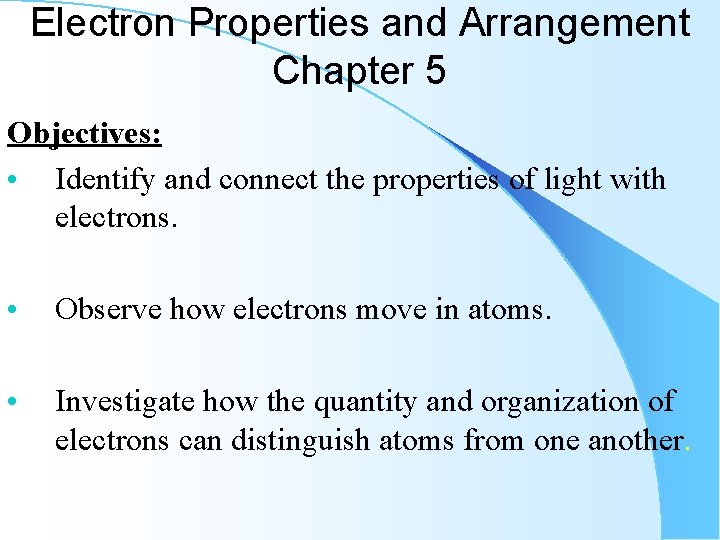 Electron Properties and Arrangement
Chapter 5

Objectives:

• Identify and connect the properties of light with electrons.

• Observe how electrons move in atoms.

• Investigate how the quantity and organization of electrons can distinguish atoms from one another.